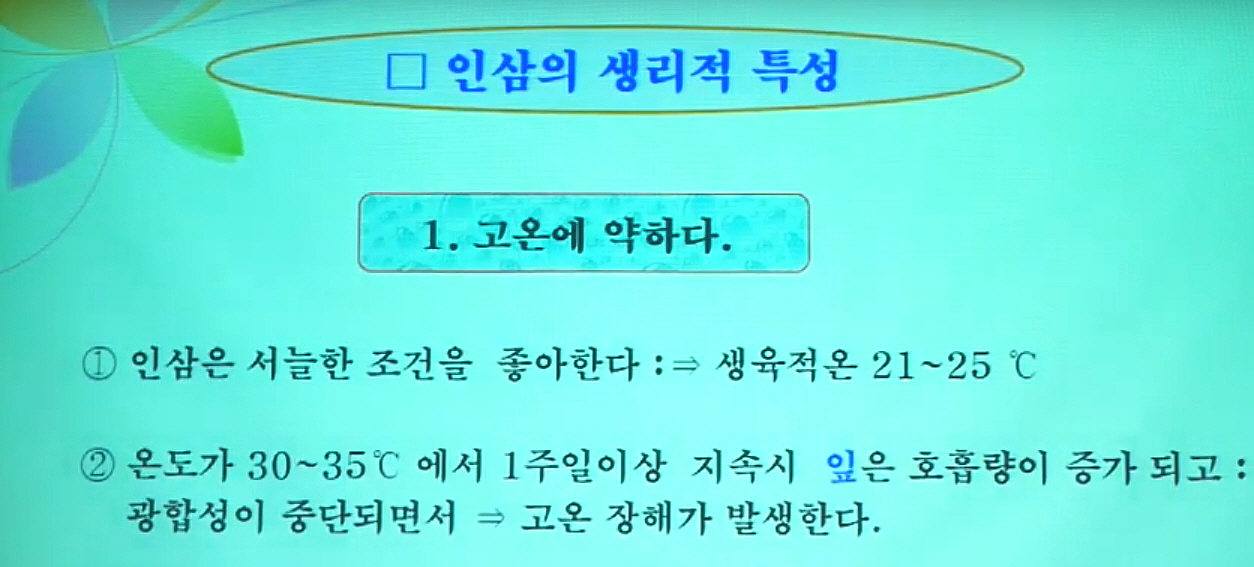 □ 인삼의 생리적 특성

1. 고온에 약하다.

① 인삼은 서늘한 조건을 좋아한다 :⇒ 생육적온 21~25 ℃

② 온도가 30~35℃ 에서 1주일이상 지속시 잎은 호흡량이 증가 되고 : 광합성이 중단되면서 ⇒ 고온 장해가 발생한다.